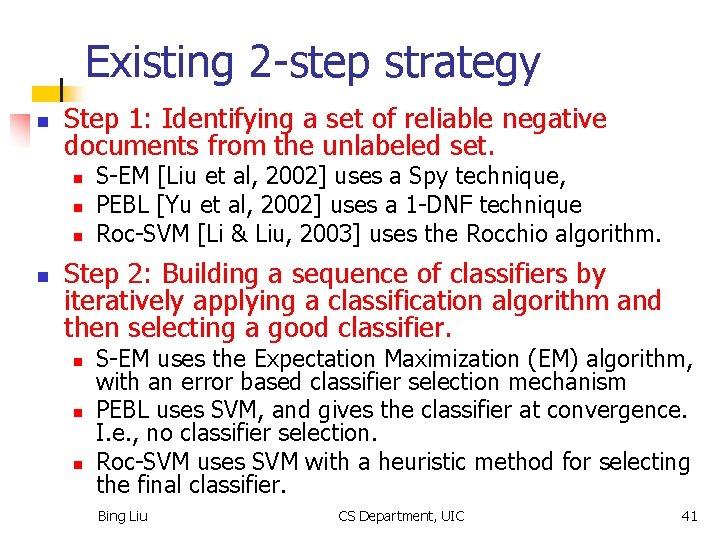 Existing 2-step strategy

- Step 1: Identifying a set of reliable negative documents from the unlabeled set.
  - S-EM [Liu et al, 2002] uses a Spy technique,
  - PEBL [Yu et al, 2002] uses a 1-DNF technique
  - Roc-SVM [Li & Liu, 2003] uses the Rocchio algorithm.
- Step 2: Building a sequence of classifiers by iteratively applying a classification algorithm and then selecting a good classifier.
  - S-EM uses the Expectation Maximization (EM) algorithm, with an error based classifier selection mechanism
  - PEBL uses SVM, and gives the classifier at convergence. I.e., no classifier selection.
  - Roc-SVM uses SVM with a heuristic method for selecting the final classifier.

Bing Liu CS Department, UIC 41